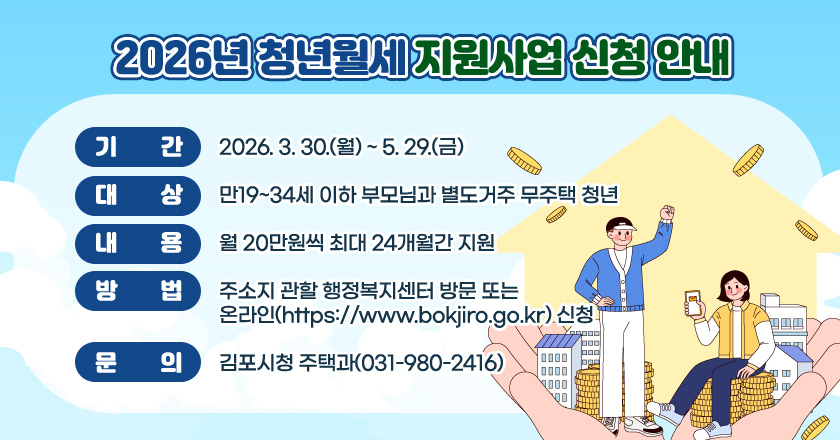 2026년 청년월세 지원사업 신청 안내

기 간 2026. 3. 30.(월) ~ 5. 29.(금)

대 상 만19~34세 이하 부모님과 별도거주 무주택 청년

내 용 월 20만원씩 최대 24개월간 지원

방 법 주소지 관할 행정복지센터 방문 또는 온라인(https://www.bokjiro.go.kr) 신청

문 의 김포시청 주택과(031-980-2416)